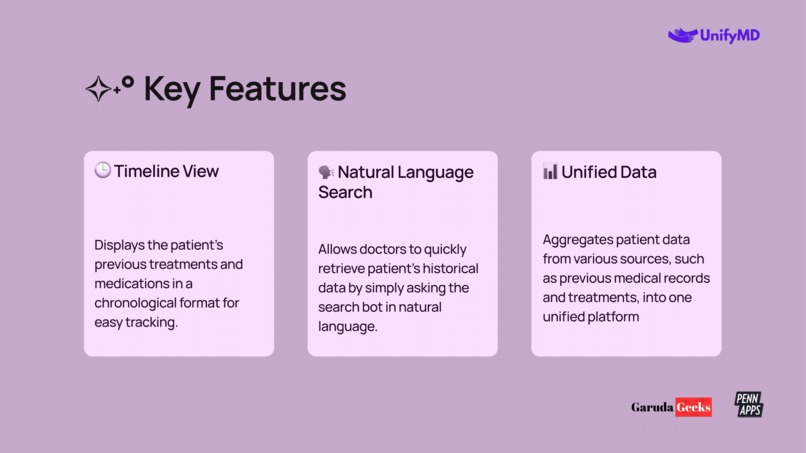 UnifyMD

Key Features

Timeline View

Displays the patient's previous treatments and medications in a chronological format for easy tracking.

Natural Language Search

Allows doctors to quickly retrieve patient's historical data by simply asking the search bot in natural language.

Unified Data

Aggregates patient data from various sources, such as previous medical records and treatments, into one unified platform

Garuda Geeks

PENN APPS